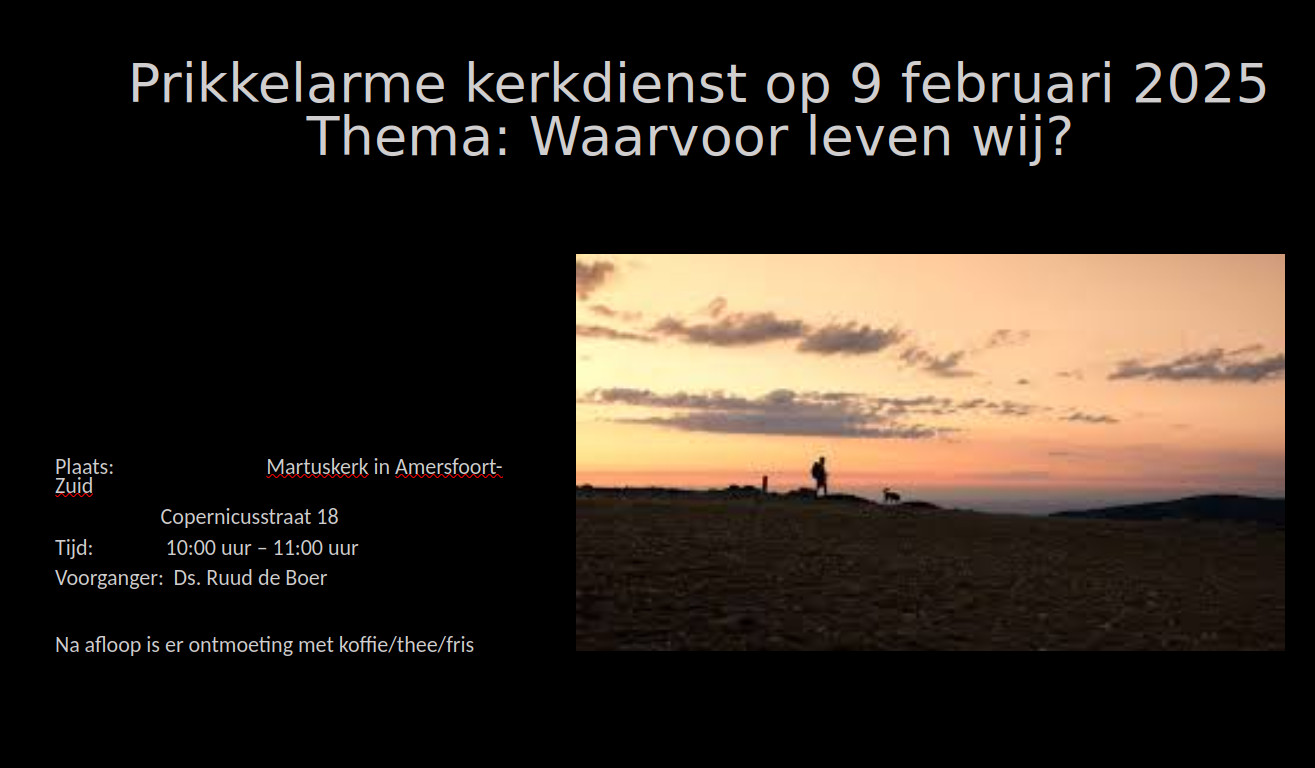 Prikkelarme kerkdienst op 9 februari 2025
Thema: Waarvoor leven wij?

Plaats: Martuskerk in Amersfoort-Zuid
Copernicusstraat 18
Tijd: 10:00 uur – 11:00 uur
Voorganger: Ds. Ruud de Boer

Na afloop is er ontmoeting met koffie/thee/fris